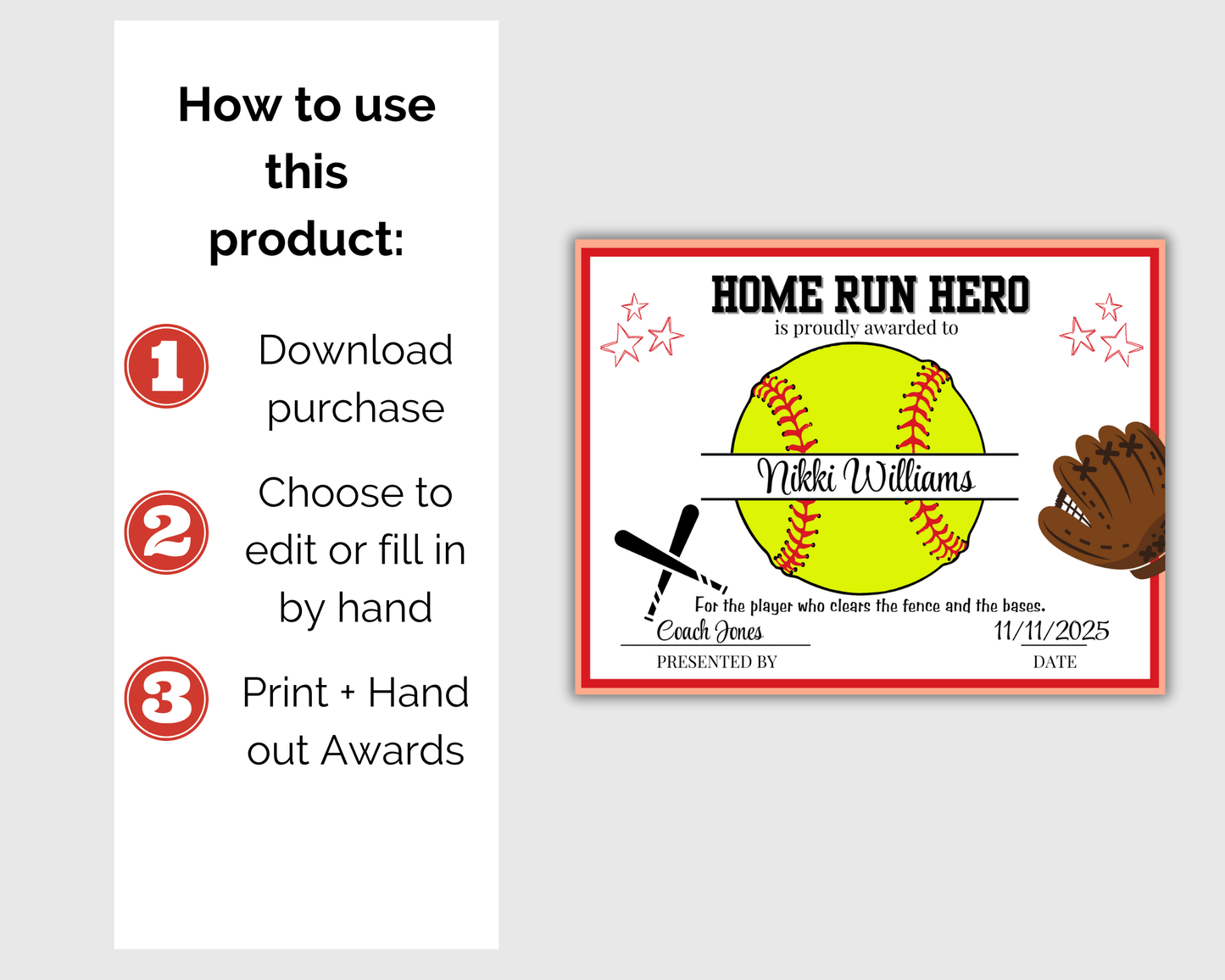 How to use this product:

1 Download purchase

2 Choose to edit or fill in by hand

3 Print + Hand out Awards

HOME RUN HERO
is proudly awarded to

Nikki Williams

For the player who clears the fence and the bases.

Coach Jones
PRESENTED BY

11/11/2025
DATE